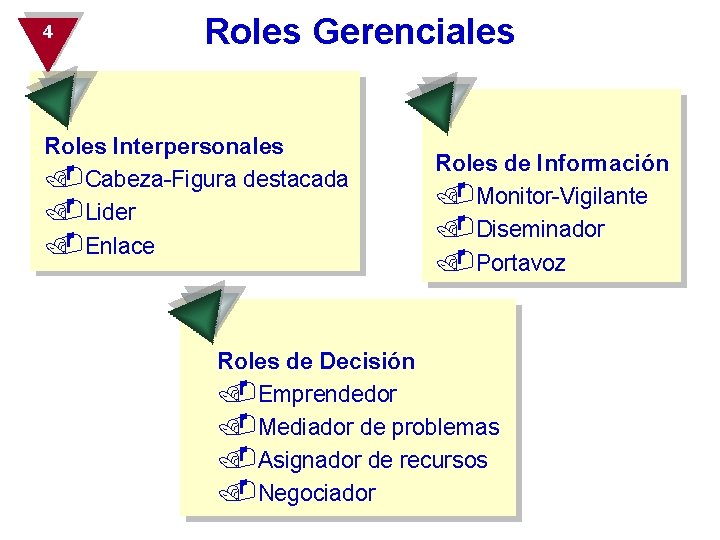 4

Roles Gerenciales

Roles Interpersonales
Cabeza-Figura destacada
Lider
Enlace

Roles de Información
Monitor-Vigilante
Diseminador
Portavoz

Roles de Decisión
Emprendedor
Mediador de problemas
Asignador de recursos
Negociador